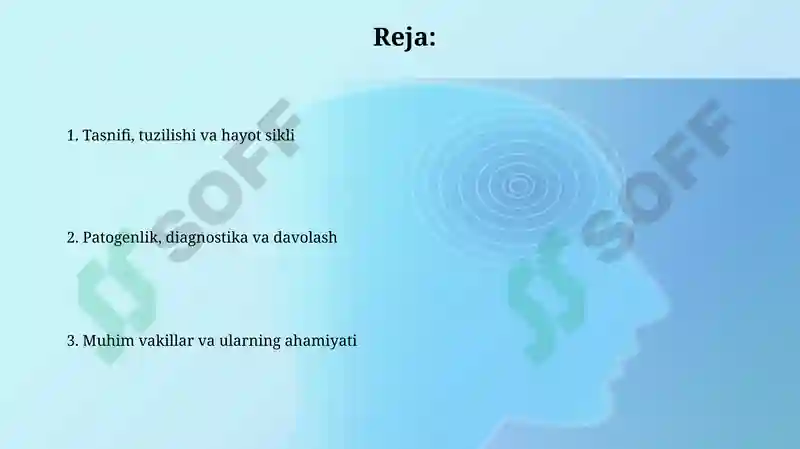 Reja:

1. Tasnifi, tuzilishi va hayot sikli

2. Patogenlik, diagnostika va davolash

3. Muhim vakillar va ularning ahamiyati

SOFF
SOFF